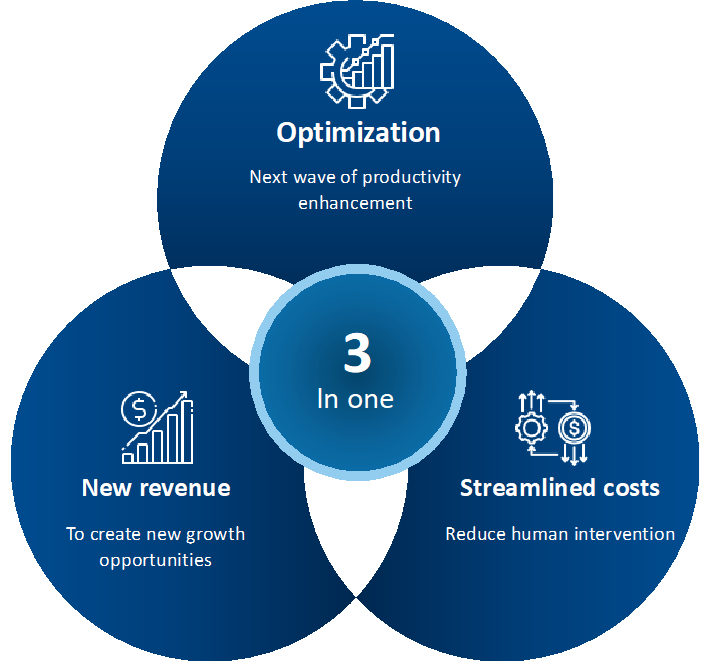 Optimization

Next wave of productivity enhancement

3
In one

New revenue

To create new growth opportunities

Streamlined costs

Reduce human intervention